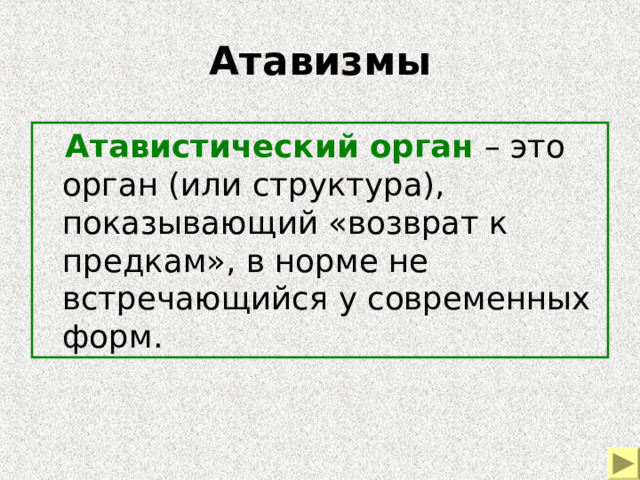 Атавизмы

Атавистический орган – это орган (или структура), показывающий «возврат к предкам», в норме не встречающийся у современных форм.